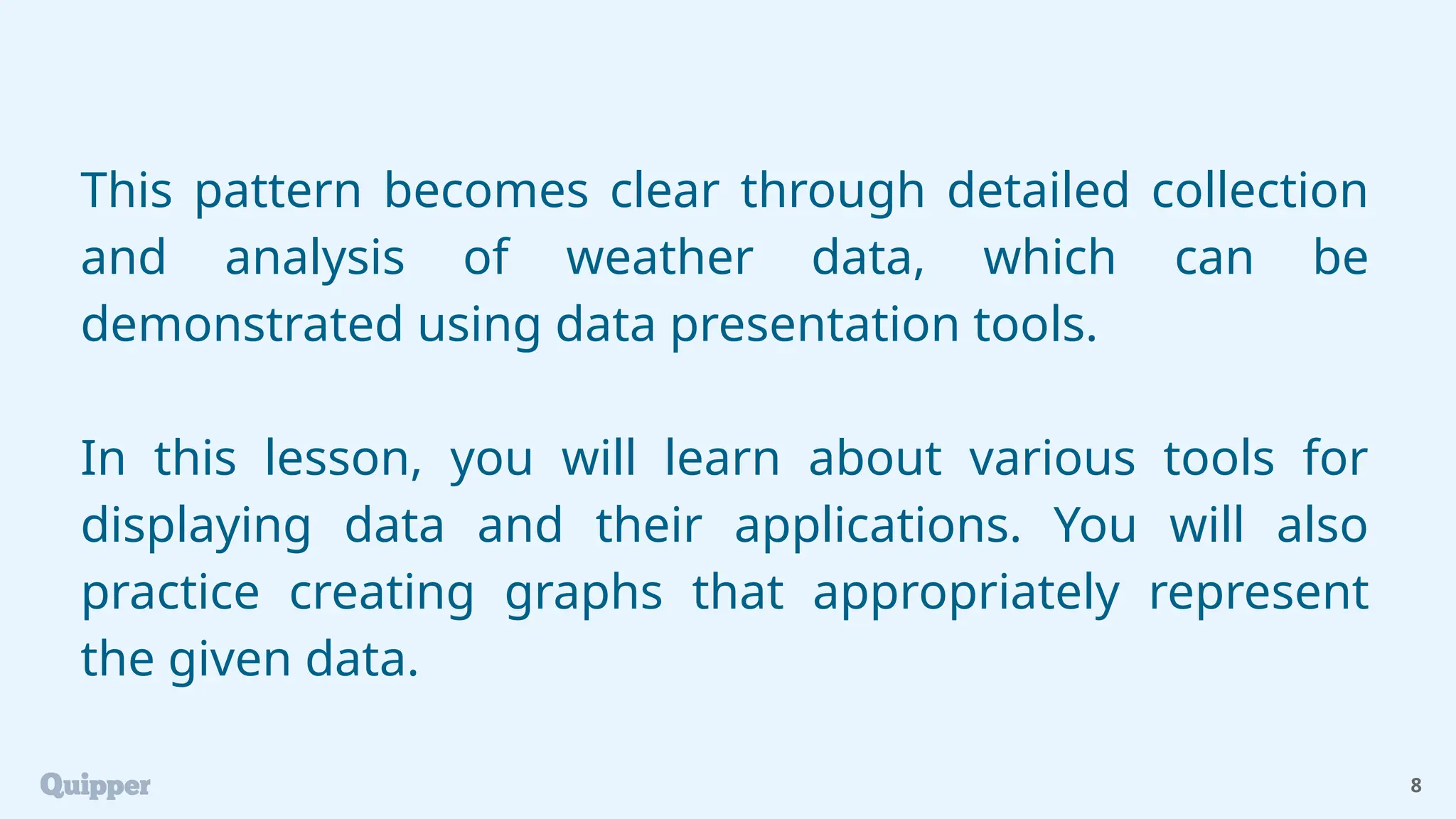 This pattern becomes clear through detailed collection and analysis of weather data, which can be demonstrated using data presentation tools.

In this lesson, you will learn about various tools for displaying data and their applications. You will also practice creating graphs that appropriately represent the given data.

Quipper

8